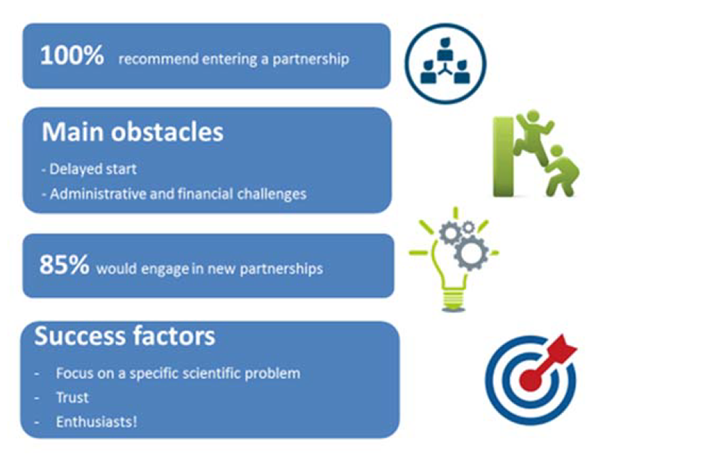 100% recommend entering a partnership

Main obstacles

- Delayed start
- Administrative and financial challenges

85% would engage in new partnerships

Success factors

- Focus on a specific scientific problem
- Trust
- Enthusiasts!